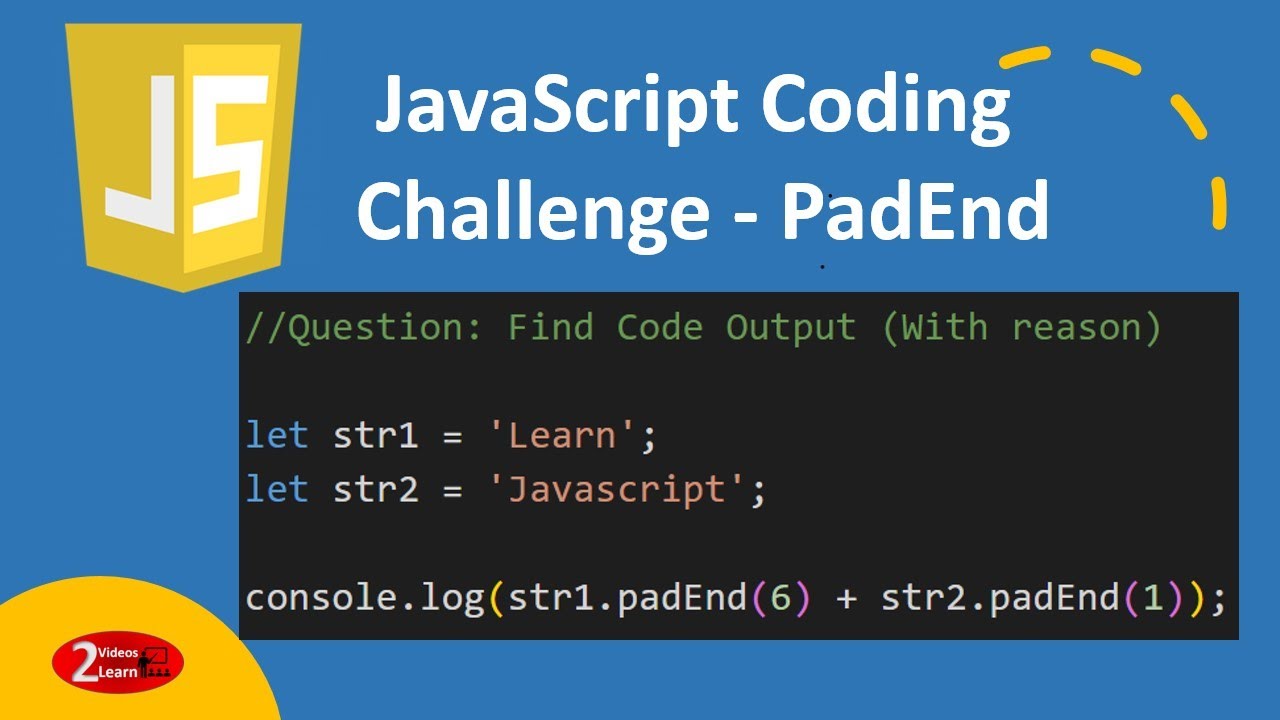 JS

JavaScript Coding Challenge - PadEnd

//Question: Find Code Output (With reason)

let str1 = 'Learn';
let str2 = 'Javascript';

console.log(str1.padEnd(6) + str2.padEnd(1));

2 Videos Learn